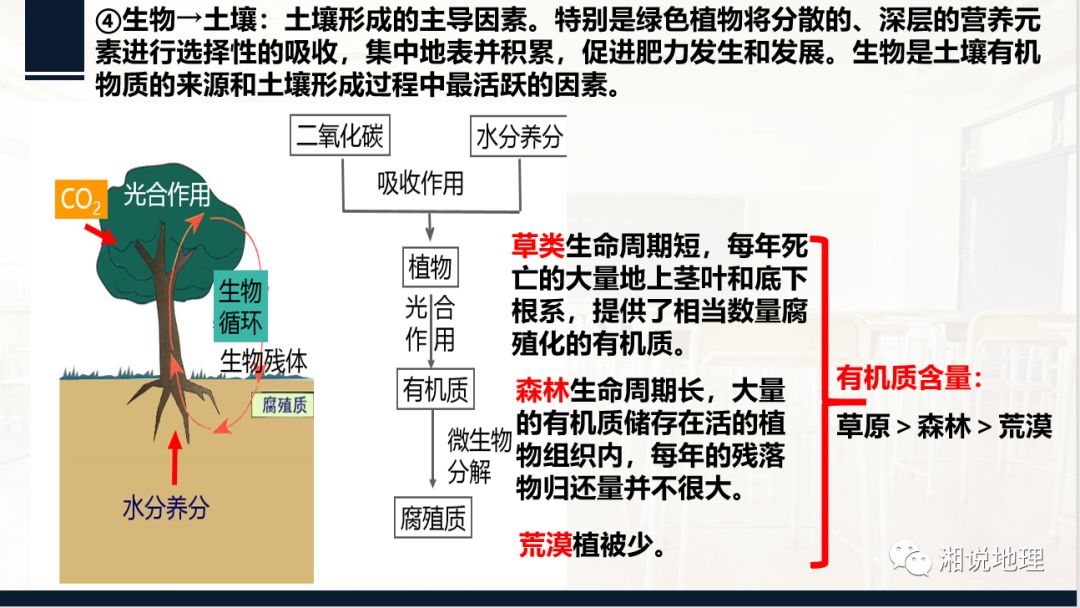 ④生物→土壤：土壤形成的主导因素。特别是绿色植物将分散的、深层的营养元素进行选择性的吸收，集中地表并积累，促进肥力发生和发展。生物是土壤有机物质的来源和土壤形成过程中最活跃的因素。

$CO_2$
光合作用
生物循环
生物残体
腐殖质
水分养分

二氧化碳
水分养分
吸收作用
植物
光合作用
有机质
微生物分解
腐殖质

草类生命周期短，每年死亡的大量地上茎叶和底下根系，提供了相当数量腐殖化的有机质。

森林生命周期长，大量的有机质储存在活的植物组织内，每年的残落物归还量并不很大。

荒漠植被少。

有机质含量：
草原 > 森林 > 荒漠

湘说地理